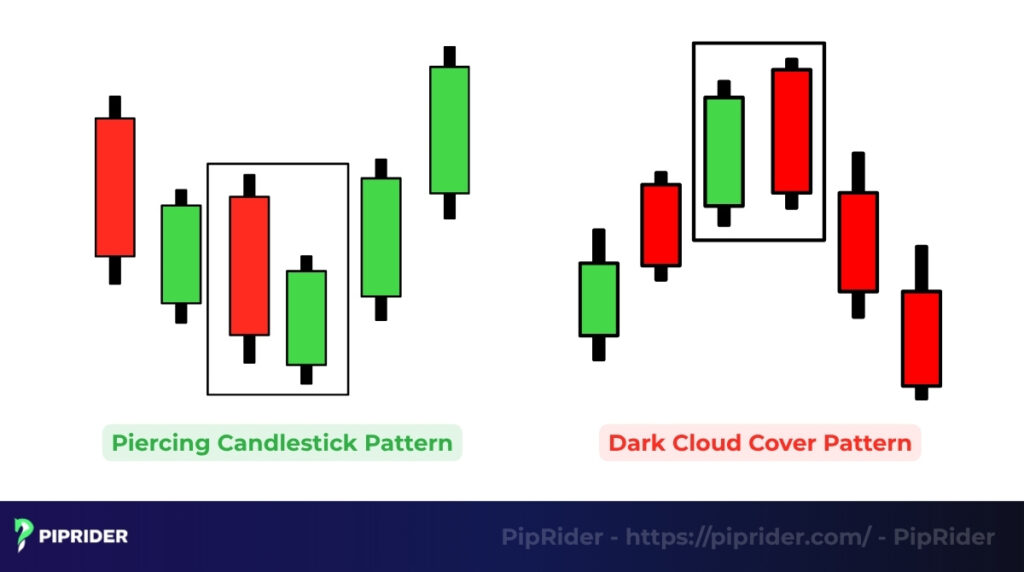 Piercing Candlestick Pattern

Dark Cloud Cover Pattern

PIPRIDER

PipRider - https://piprider.com/ - PipRider